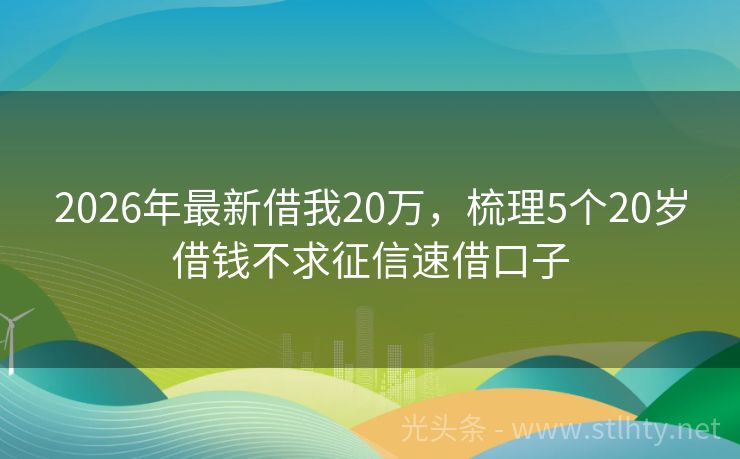 2026年最新借我20万，梳理5个20岁借钱不求征信速借口子

光头条 - www.stlhty.net